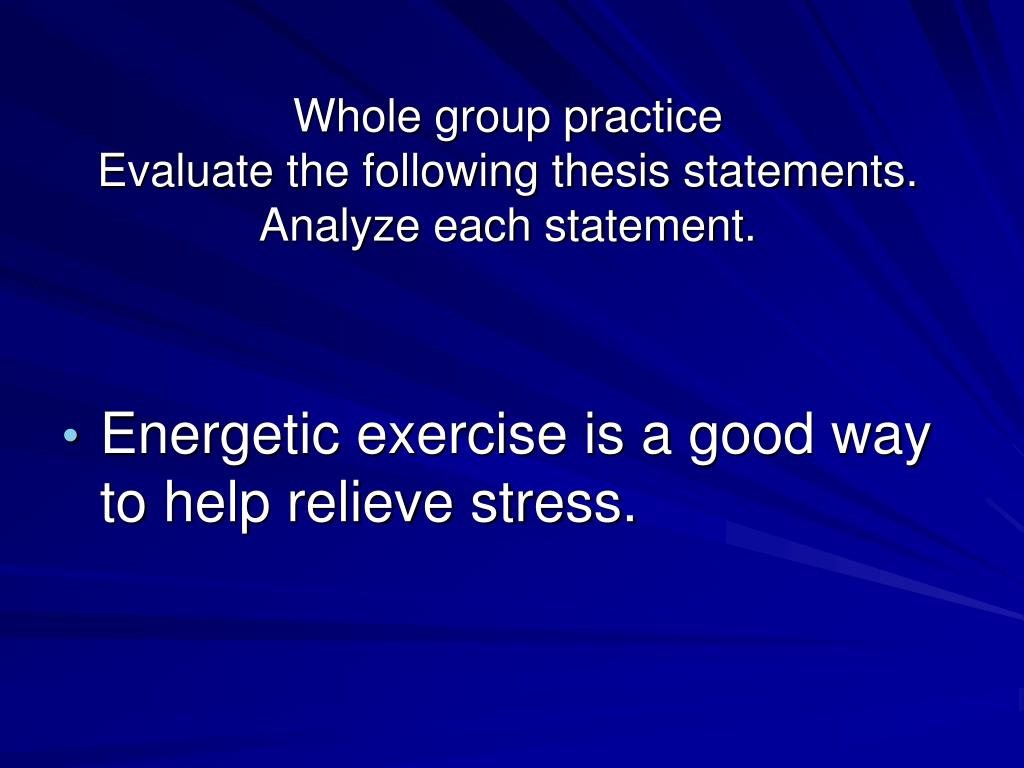 Whole group practice
Evaluate the following thesis statements.
Analyze each statement.

• Energetic exercise is a good way to help relieve stress.